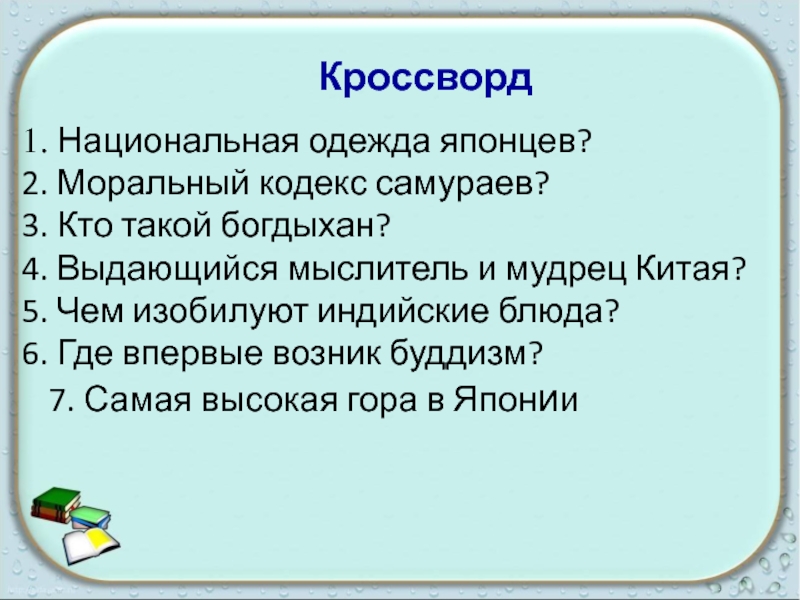 Кроссворд

1. Национальная одежда японцев?
2. Моральный кодекс самураев?
3. Кто такой богдыхан?
4. Выдающийся мыслитель и мудрец Китая?
5. Чем изобилуют индийские блюда?
6. Где впервые возник буддизм?
7. Самая высокая гора в Японии